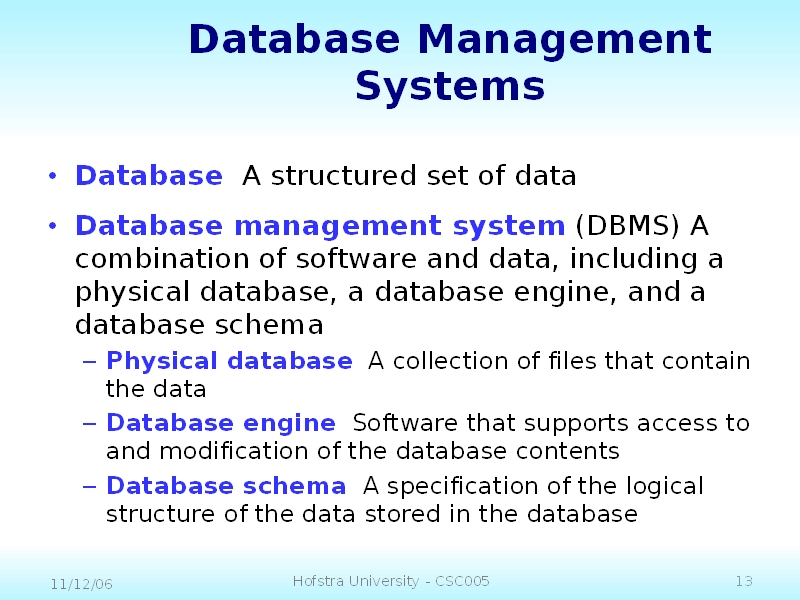 Database Management Systems

• Database A structured set of data

• Database management system (DBMS) A combination of software and data, including a physical database, a database engine, and a database schema

– Physical database A collection of files that contain the data

– Database engine Software that supports access to and modification of the database contents

– Database schema A specification of the logical structure of the data stored in the database

11/12/06

Hofstra University - CSC005

13